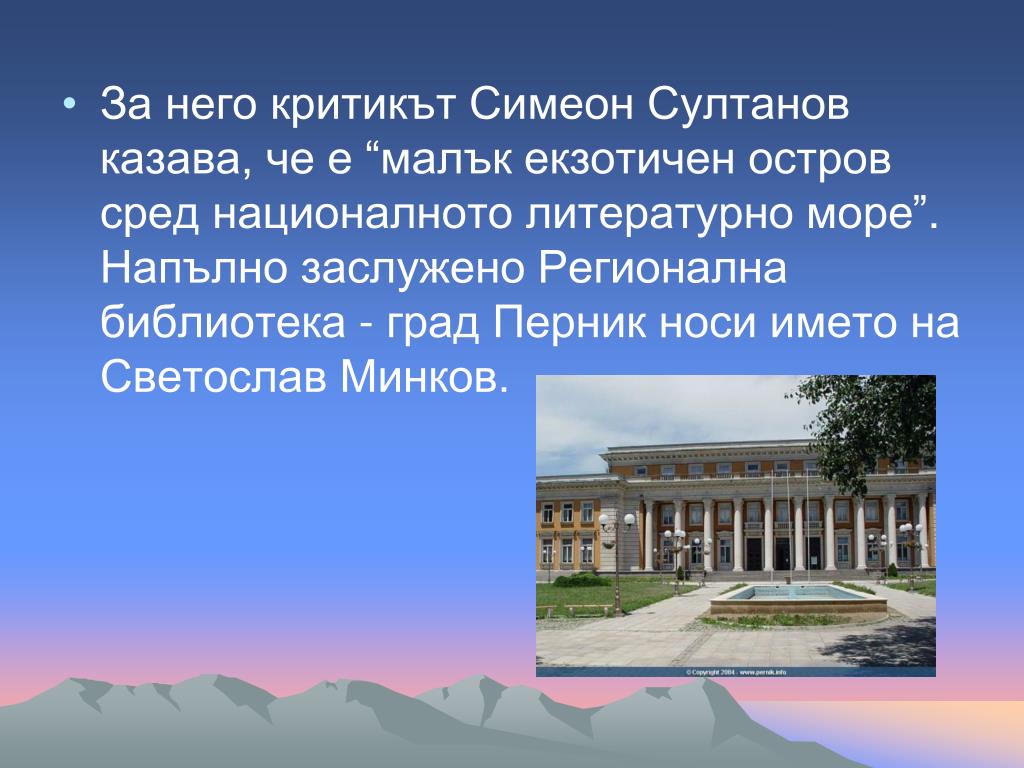 • За него критикът Симеон Султанов казава, че е “малък екзотичен остров сред националното литературно море”. Напълно заслужено Регионална библиотека - град Перник носи името на Светослав Минков.

© Copyright 2004 - www.pernik.info